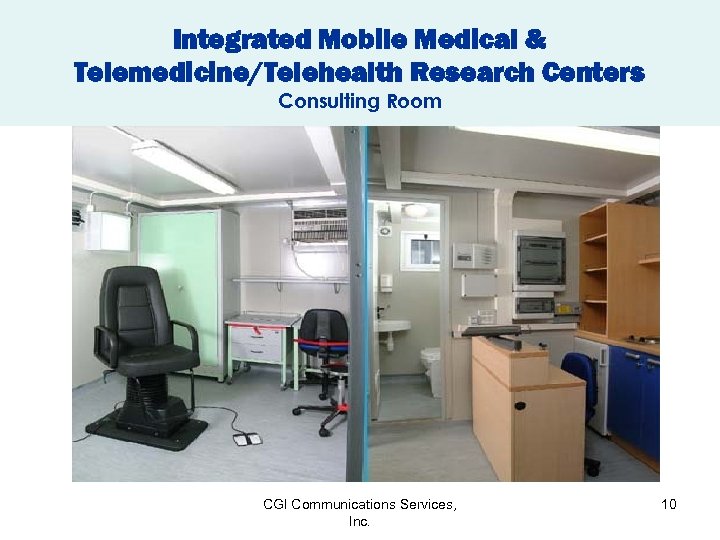 Integrated Mobile Medical & Telemedicine/Telehealth Research Centers
Consulting Room

CGI Communications Services, Inc.

10